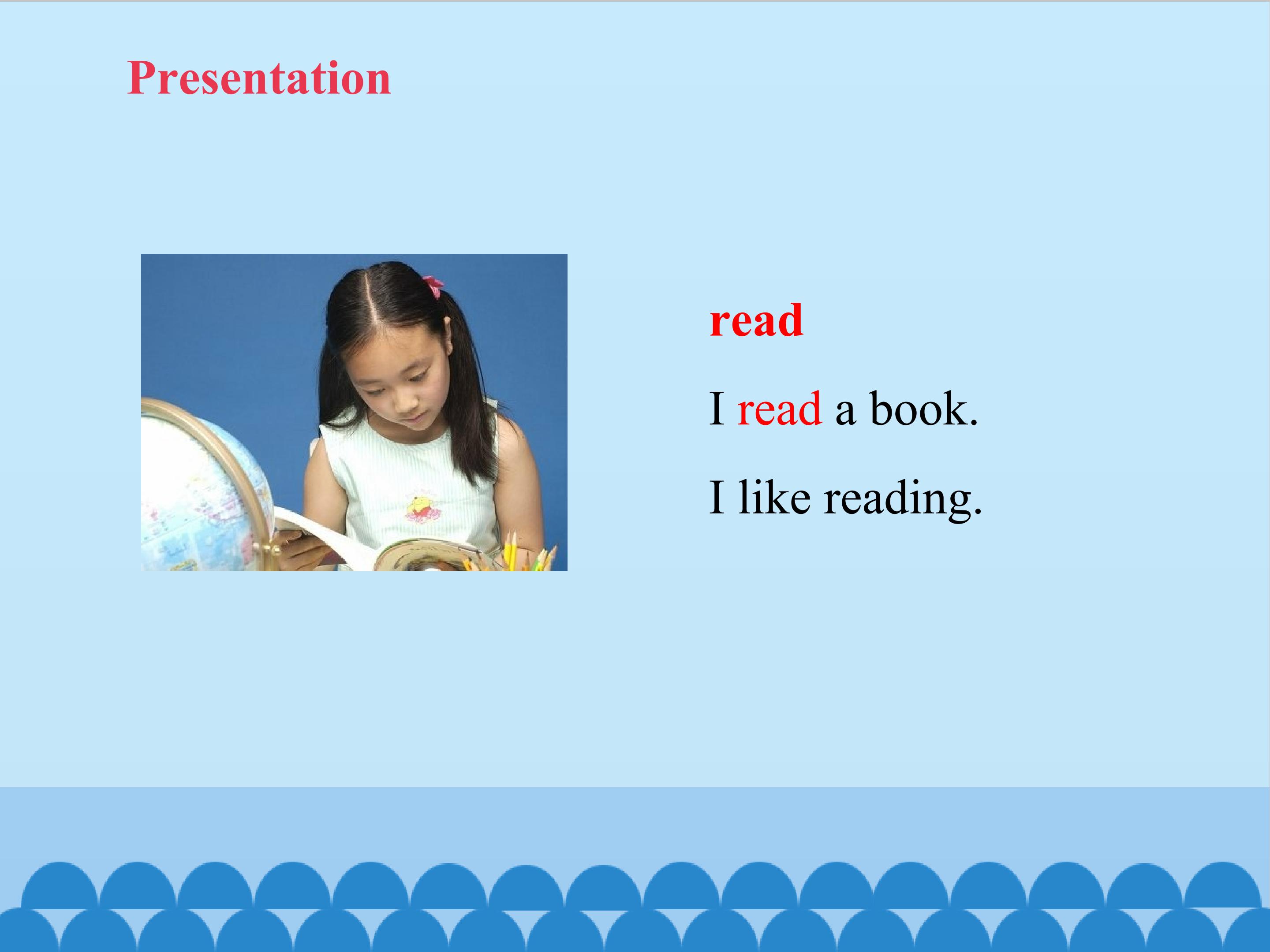 Presentation

read

I read a book.

I like reading.